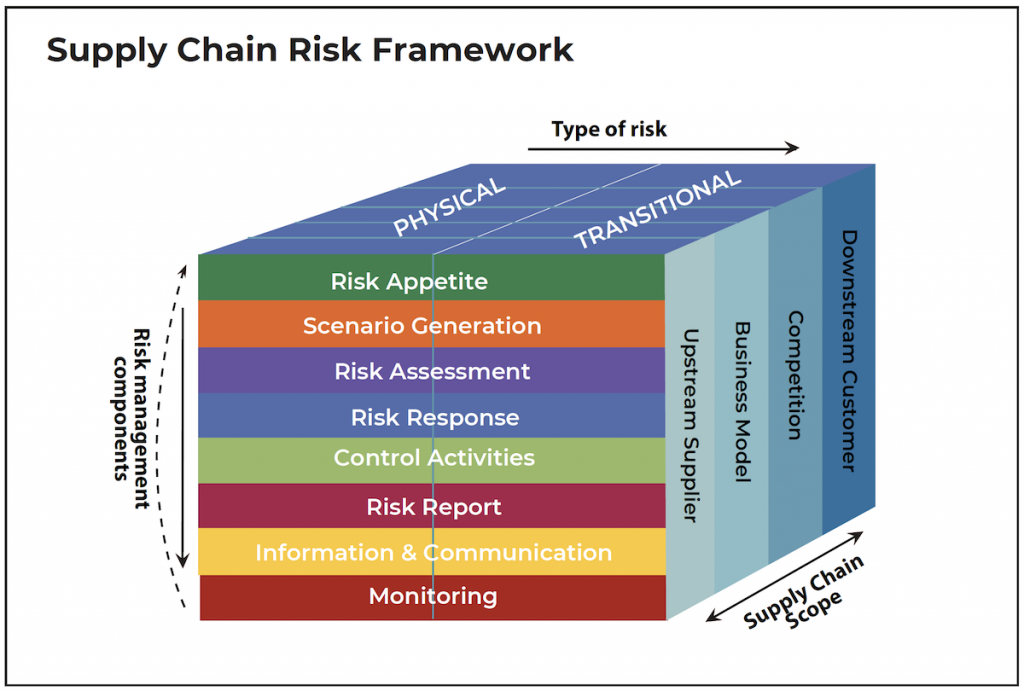 Supply Chain Risk Framework

Type of risk

PHYSICAL

TRANSITIONAL

Risk management components

Risk Appetite
Scenario Generation
Risk Assessment
Risk Response
Control Activities
Risk Report
Information & Communication
Monitoring

Upstream Supplier
Business Model
Competition
Downstream Customer

Supply Chain Scope